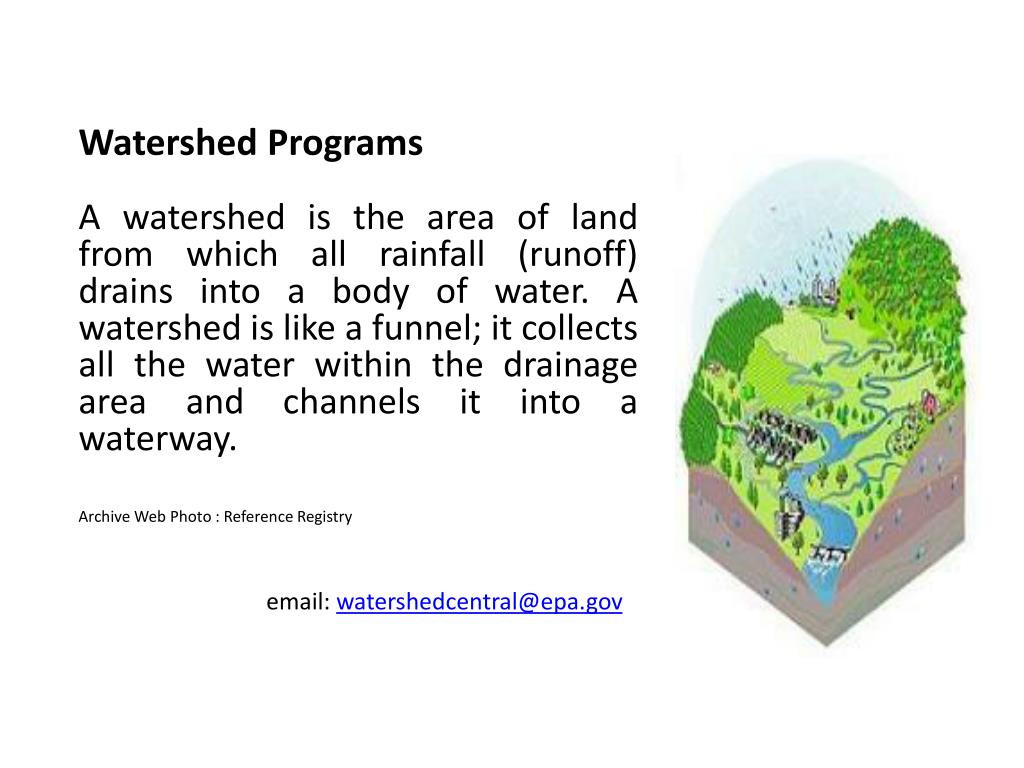 Watershed Programs

A watershed is the area of land from which all rainfall (runoff) drains into a body of water. A watershed is like a funnel; it collects all the water within the drainage area and channels it into a waterway.

Archive Web Photo : Reference Registry

email: watershedcentral@epa.gov